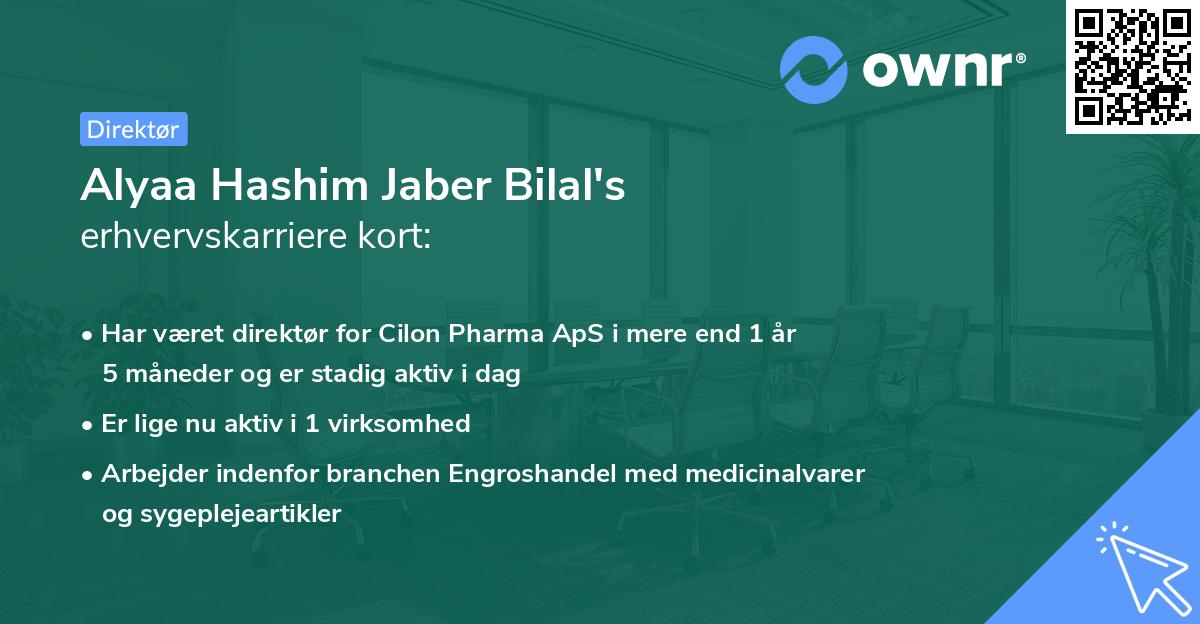 ownr®

Direktør

Alyaa Hashim Jaber Bilal's
erhvervskarriere kort:

• Har været direktør for Cilon Pharma ApS i mere end 1 år 5 måneder og er stadig aktiv i dag

• Er lige nu aktiv i 1 virksomhed

• Arbejder indenfor branchen Engroshandel med medicinalvarer og sygeplejeartikler